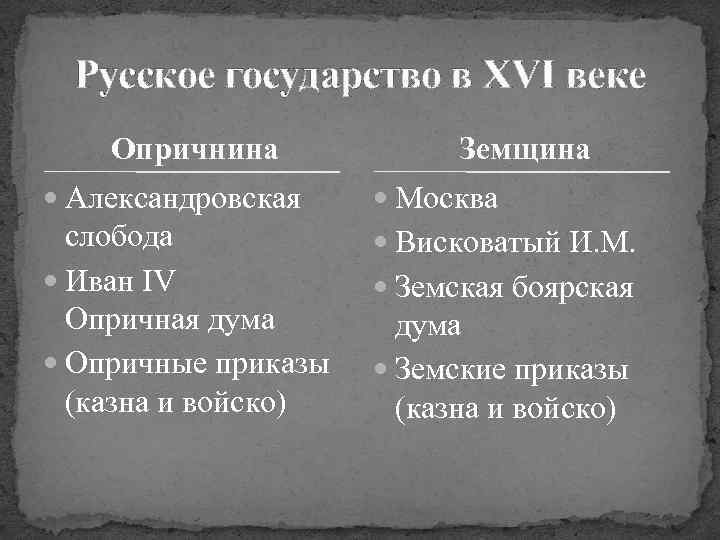 Русское государство в XVI веке

Опричнина

Александровская слобода

Иван IV
Опричная дума

Опричные приказы (казна и войско)

Земщина

Москва

Висковатый И.М.

Земская боярская дума

Земские приказы (казна и войско)